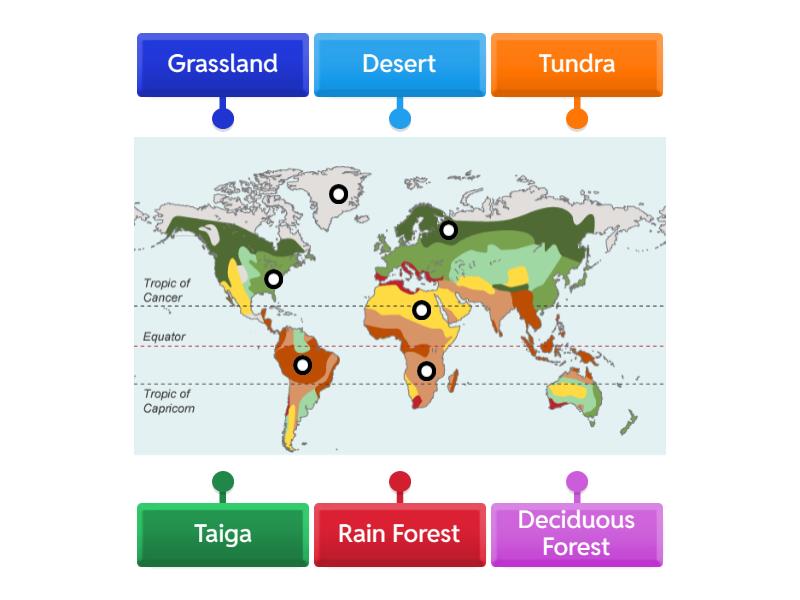 Grassland
Desert
Tundra

Tropic of Cancer

Equator

Tropic of Capricorn

Taiga
Rain Forest
Deciduous Forest